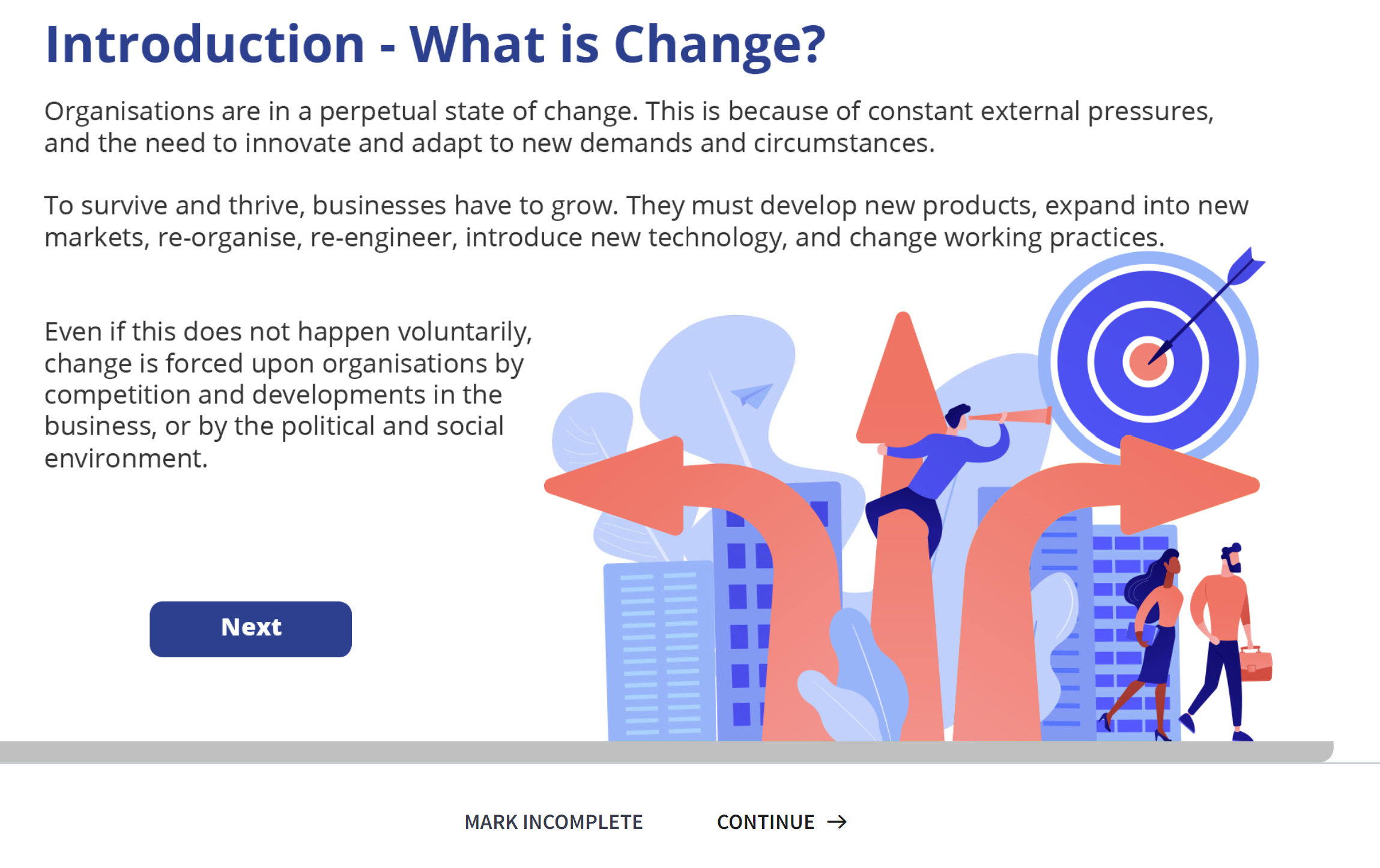 Introduction - What is Change?

Organisations are in a perpetual state of change. This is because of constant external pressures, and the need to innovate and adapt to new demands and circumstances.

To survive and thrive, businesses have to grow. They must develop new products, expand into new markets, re-organise, re-engineer, introduce new technology, and change working practices.

Even if this does not happen voluntarily, change is forced upon organisations by competition and developments in the business, or by the political and social environment.

Next

MARK INCOMPLETE CONTINUE →